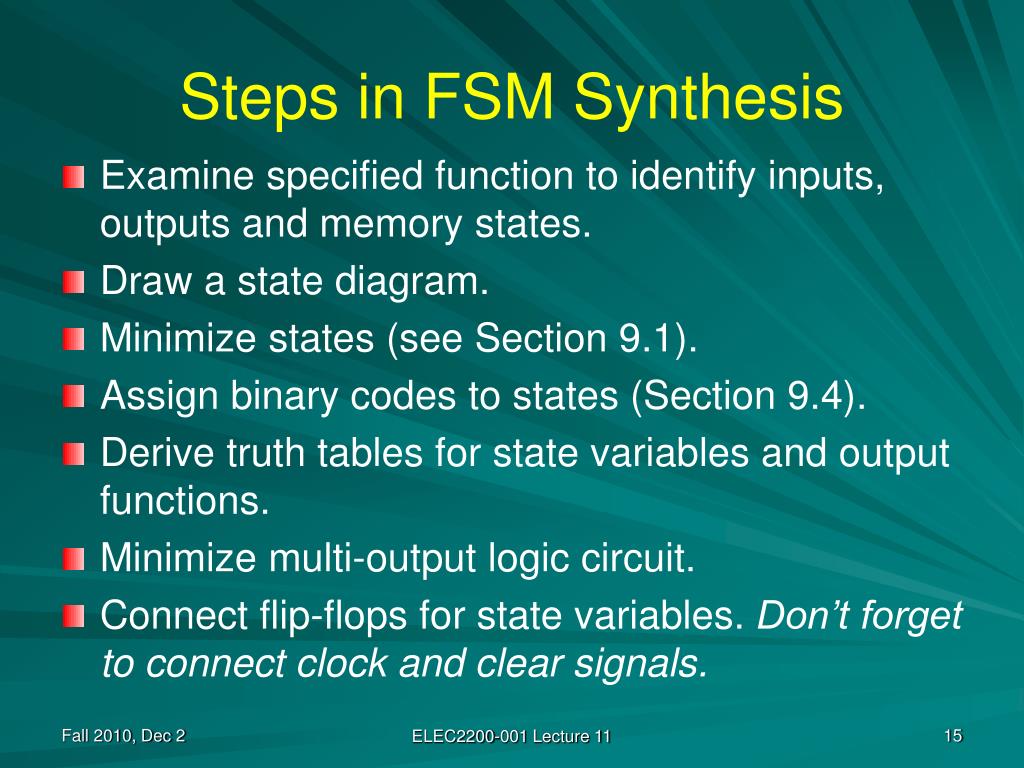 Steps in FSM Synthesis

Examine specified function to identify inputs, outputs and memory states.

Draw a state diagram.

Minimize states (see Section 9.1).

Assign binary codes to states (Section 9.4).

Derive truth tables for state variables and output functions.

Minimize multi-output logic circuit.

Connect flip-flops for state variables. Don't forget to connect clock and clear signals.

Fall 2010, Dec 2

ELEC2200-001 Lecture 11

15